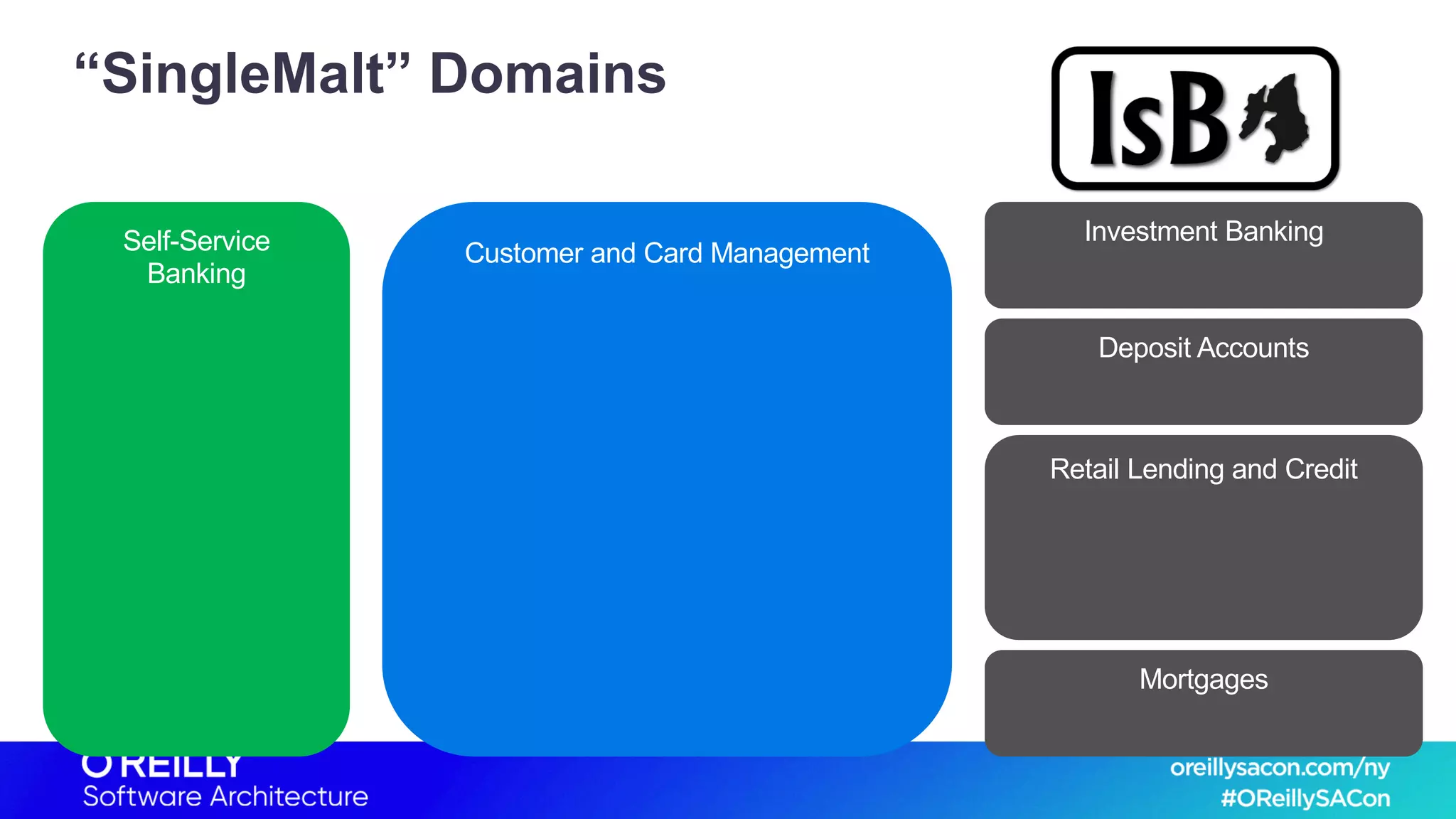 “SingleMalt” Domains

IsB

Self-Service Banking

Customer and Card Management

Investment Banking

Deposit Accounts

Retail Lending and Credit

Mortgages

O'REILLY
Software Architecture

oreillysacon.com/ny
#OReillySACon